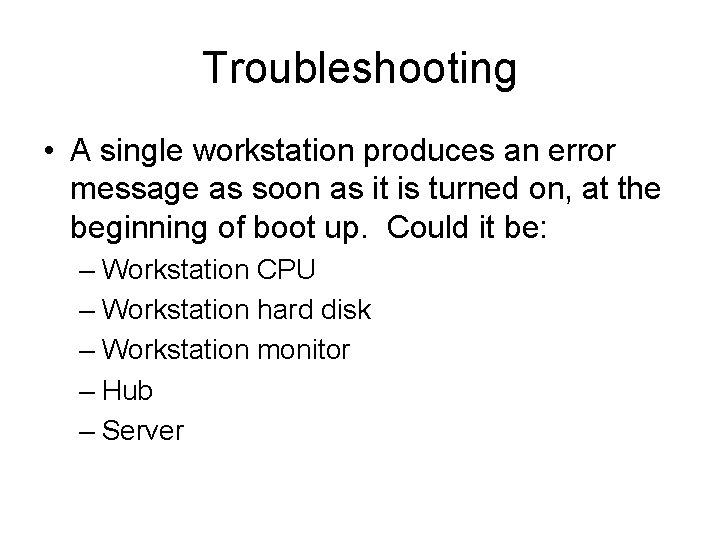 Troubleshooting

• A single workstation produces an error message as soon as it is turned on, at the beginning of boot up. Could it be:
– Workstation CPU
– Workstation hard disk
– Workstation monitor
– Hub
– Server